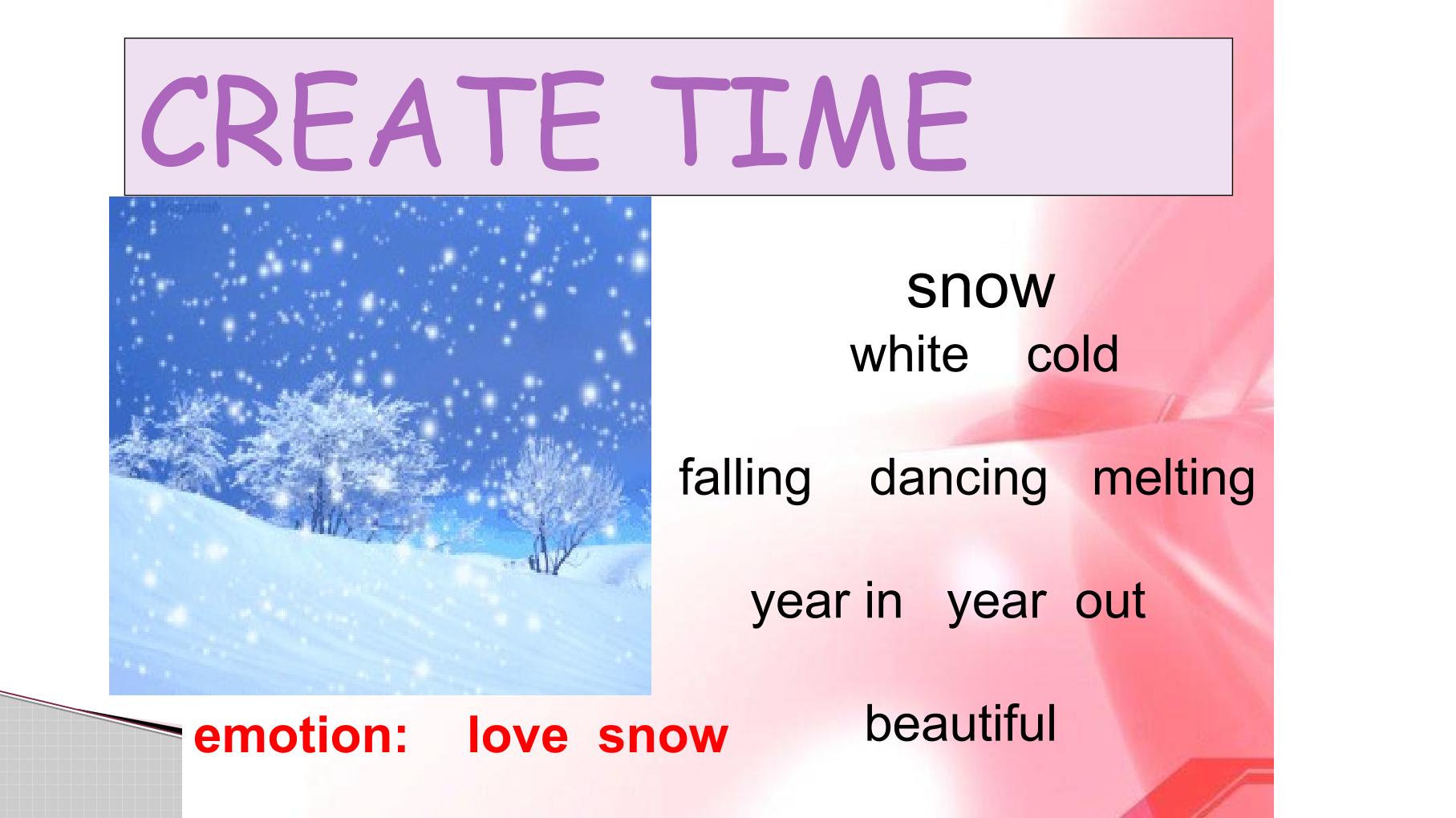 CREATE TIME

snow

white cold

falling dancing melting

year in year out

beautiful

emotion: love snow